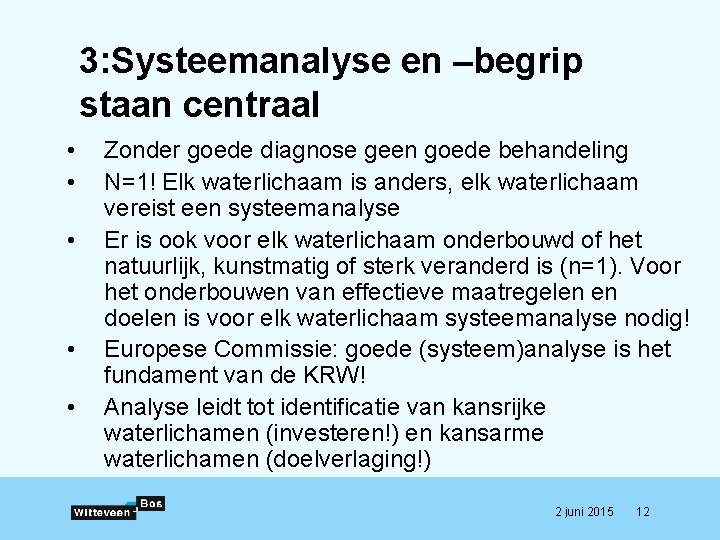 3:Systeemanalyse en –begrip staan centraal

• Zonder goede diagnose geen goede behandeling
• N=1! Elk waterlichaam is anders, elk waterlichaam vereist een systeemanalyse
• Er is ook voor elk waterlichaam onderbouwd of het natuurlijk, kunstmatig of sterk veranderd is (n=1). Voor het onderbouwen van effectieve maatregelen en doelen is voor elk waterlichaam systeemanalyse nodig!
• Europese Commissie: goede (systeem)analyse is het fundament van de KRW!
• Analyse leidt tot identificatie van kansrijke waterlichamen (investeren!) en kansarme waterlichamen (doelverlaging!)

Witteveen + Bos

2 juni 2015 12